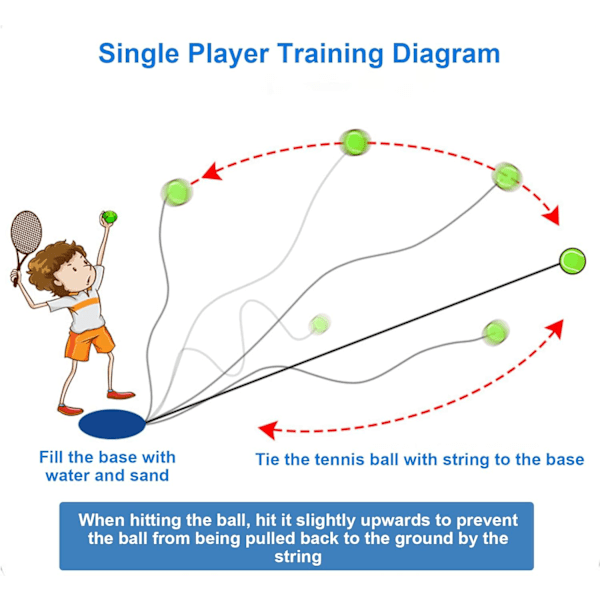 Single Player Training Diagram

Fill the base with water and sand

Tie the tennis ball with string to the base

When hitting the ball, hit it slightly upwards to prevent the ball from being pulled back to the ground by the string